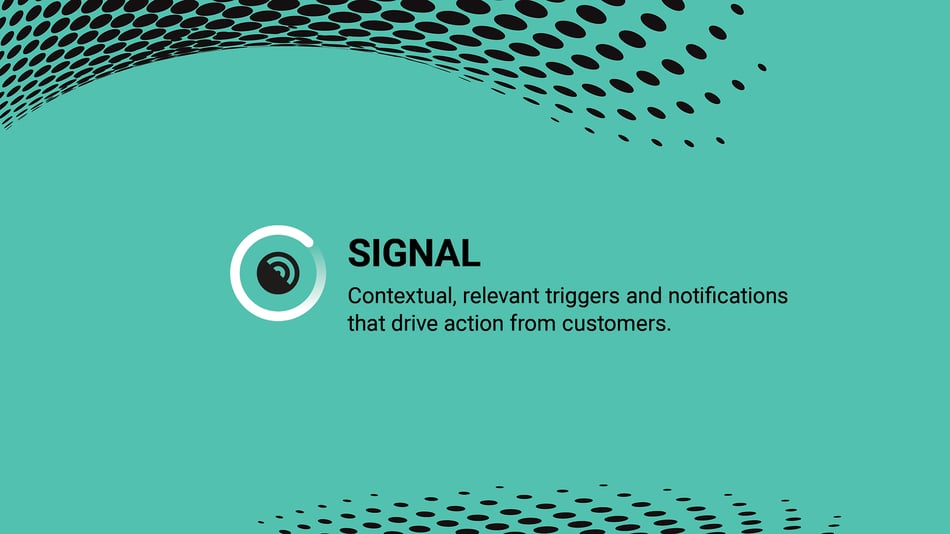 SIGNAL

Contextual, relevant triggers and notifications that drive action from customers.